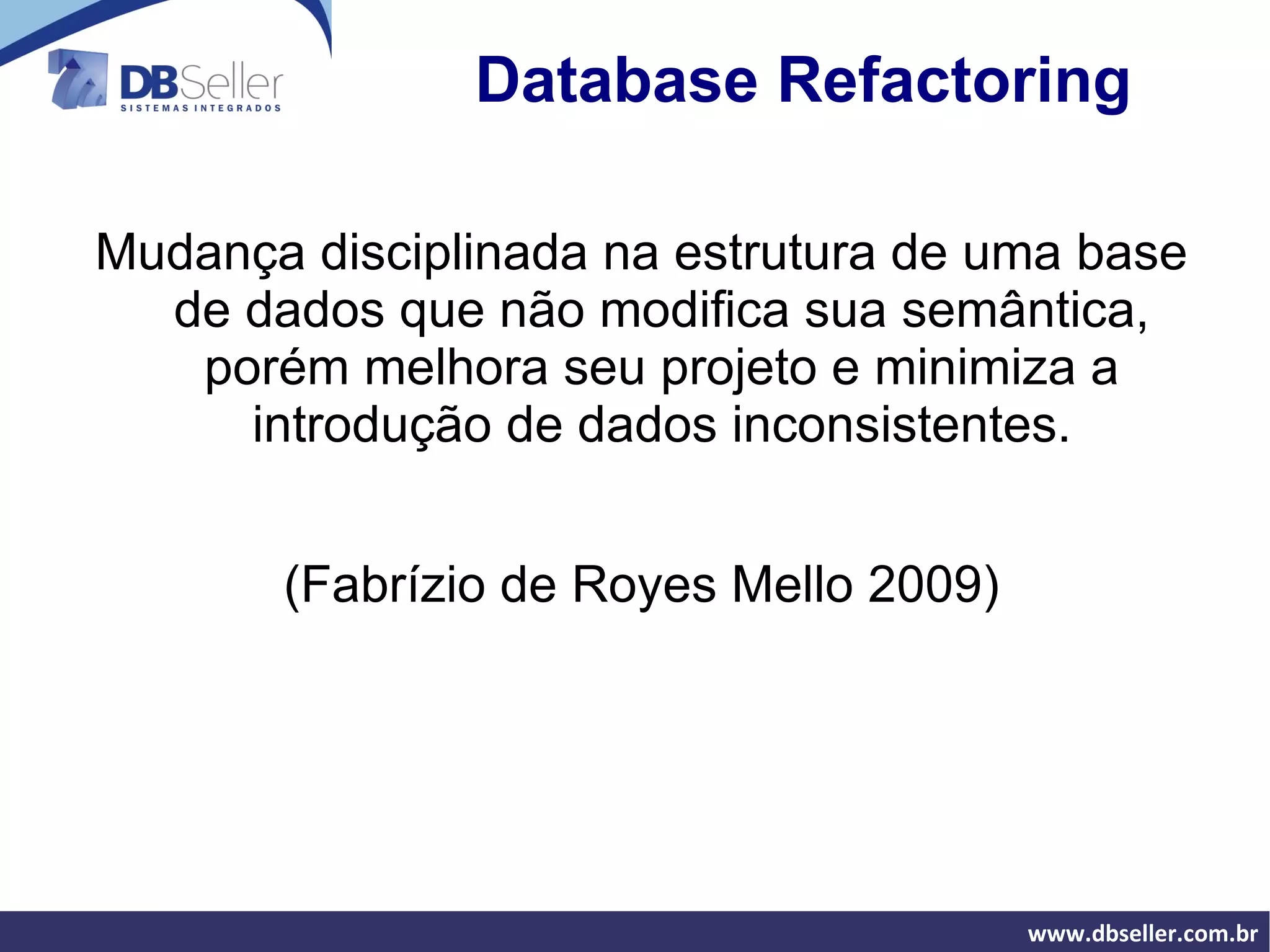 DBSeller
SISTEMAS INTEGRADOS

Database Refactoring

Mudança disciplinada na estrutura de uma base de dados que não modifica sua semântica, porém melhora seu projeto e minimiza a introdução de dados inconsistentes.

(Fabrízio de Royes Mello 2009)

www.dbseller.com.br